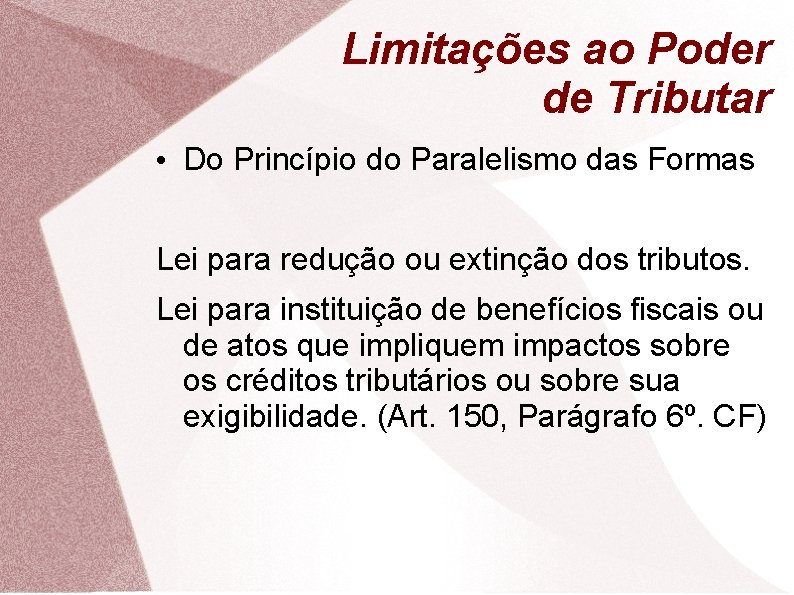 Limitações ao Poder de Tributar

• Do Princípio do Paralelismo das Formas

Lei para redução ou extinção dos tributos.

Lei para instituição de benefícios fiscais ou de atos que impliquem impactos sobre os créditos tributários ou sobre sua exigibilidade. (Art. 150, Parágrafo 6º. CF)